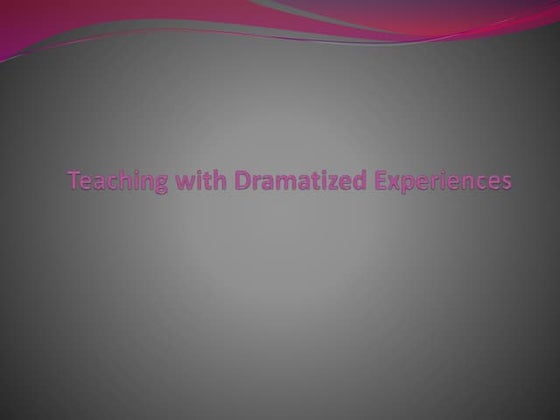 Teaching with Dramatized Experiences